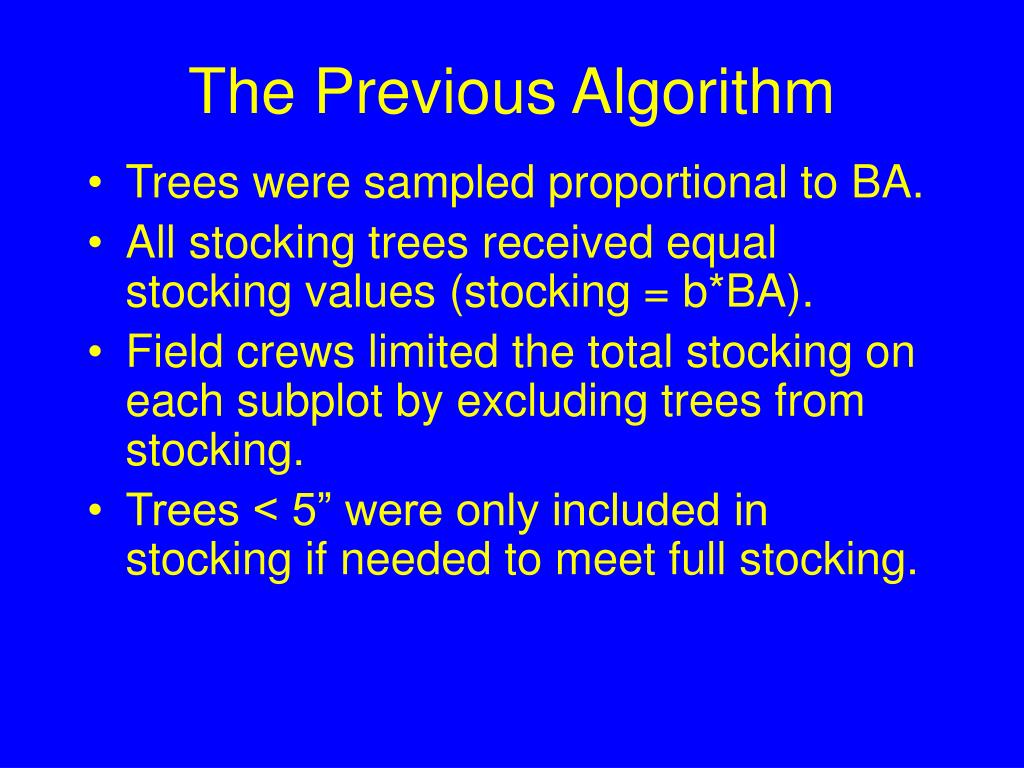 The Previous Algorithm

• Trees were sampled proportional to BA.
• All stocking trees received equal stocking values (stocking = b*BA).
• Field crews limited the total stocking on each subplot by excluding trees from stocking.
• Trees < 5” were only included in stocking if needed to meet full stocking.